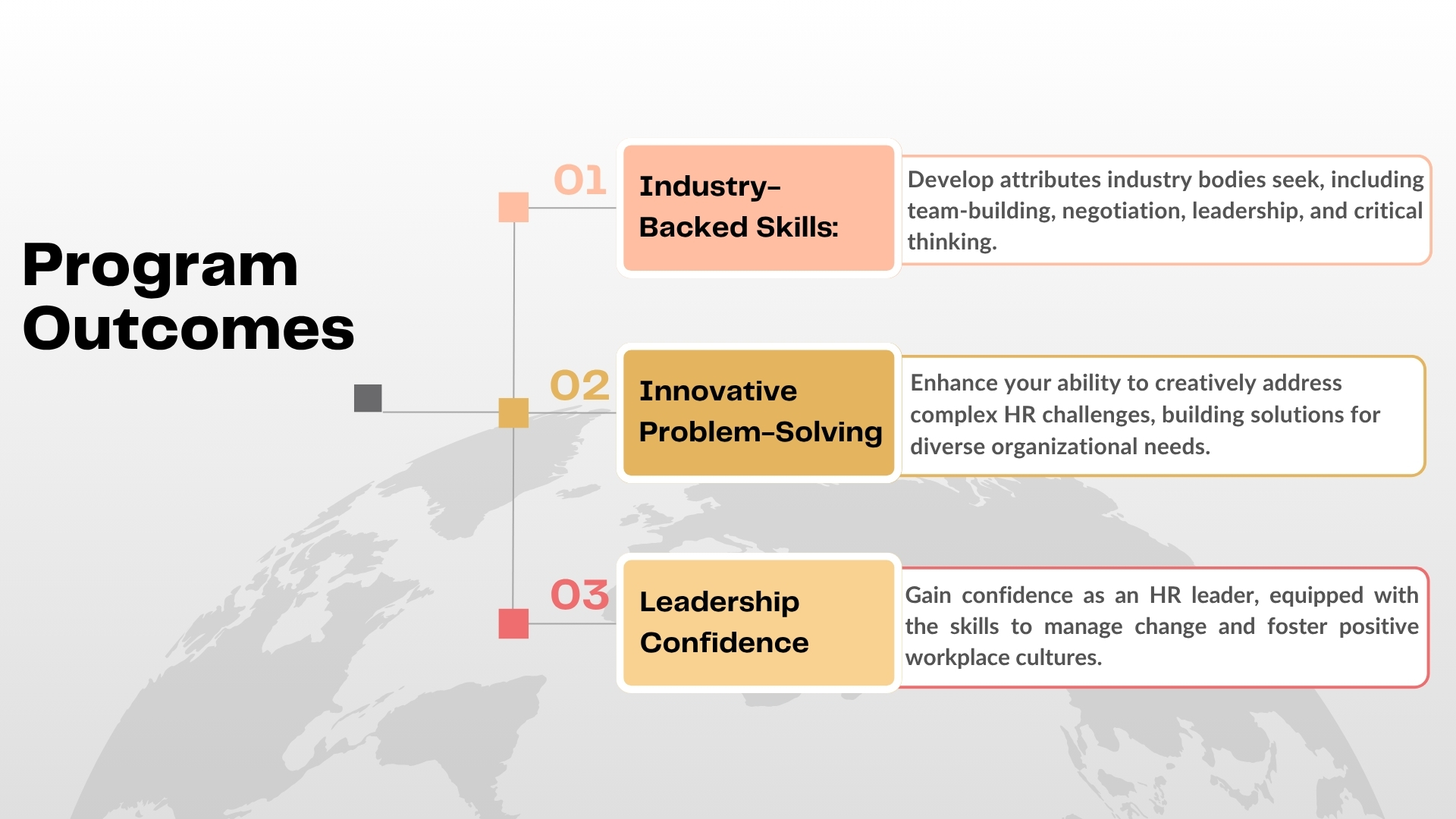 Program Outcomes

01

Industry-Backed Skills:

Develop attributes industry bodies seek, including team-building, negotiation, leadership, and critical thinking.

02

Innovative Problem-Solving

Enhance your ability to creatively address complex HR challenges, building solutions for diverse organizational needs.

03

Leadership Confidence

Gain confidence as an HR leader, equipped with the skills to manage change and foster positive workplace cultures.